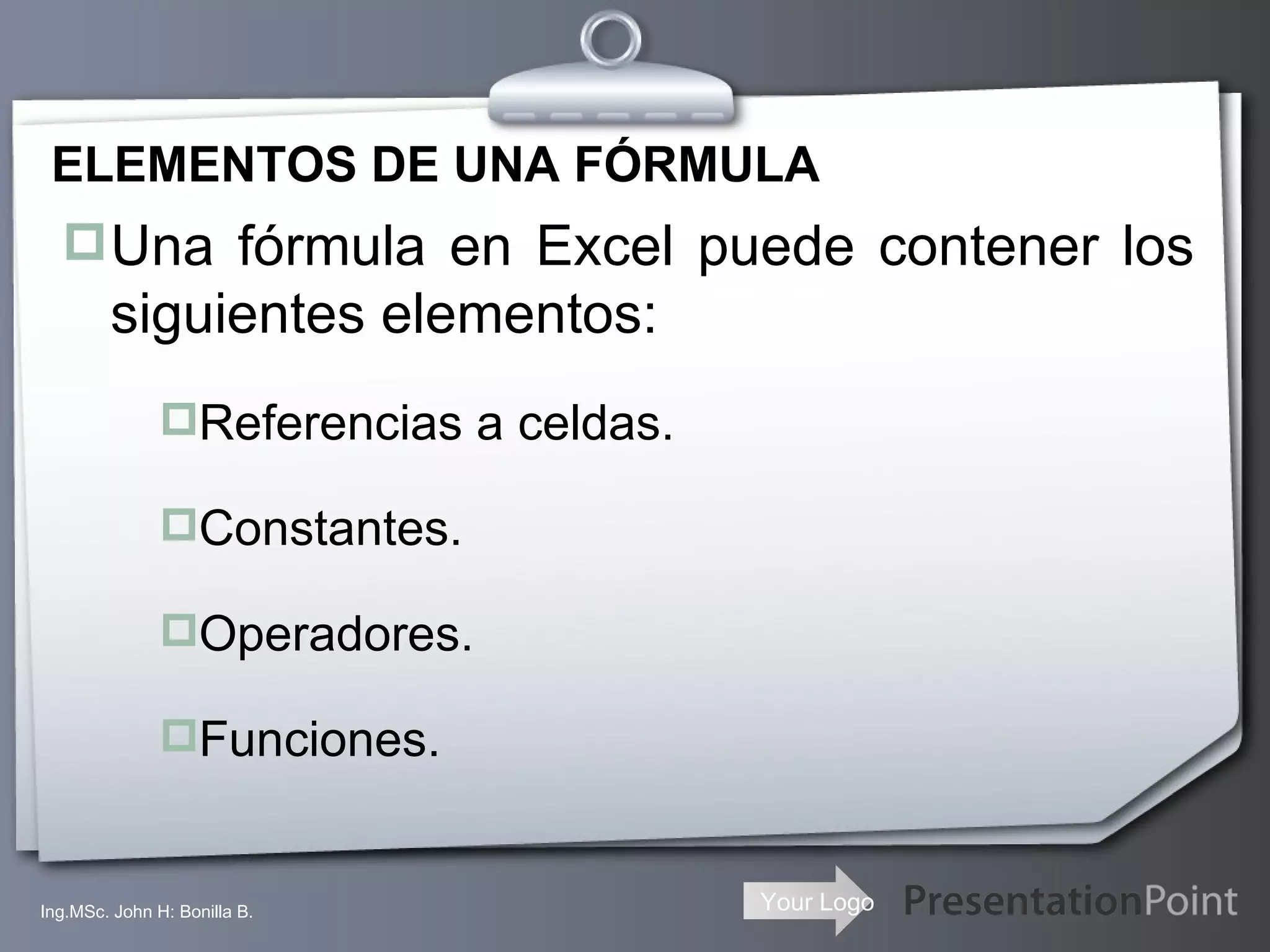 ELEMENTOS DE UNA FÓRMULA

Una fórmula en Excel puede contener los siguientes elementos:

Referencias a celdas.

Constantes.

Operadores.

Funciones.

Ing.MSc. John H: Bonilla B.

Your Logo

PresentationPoint